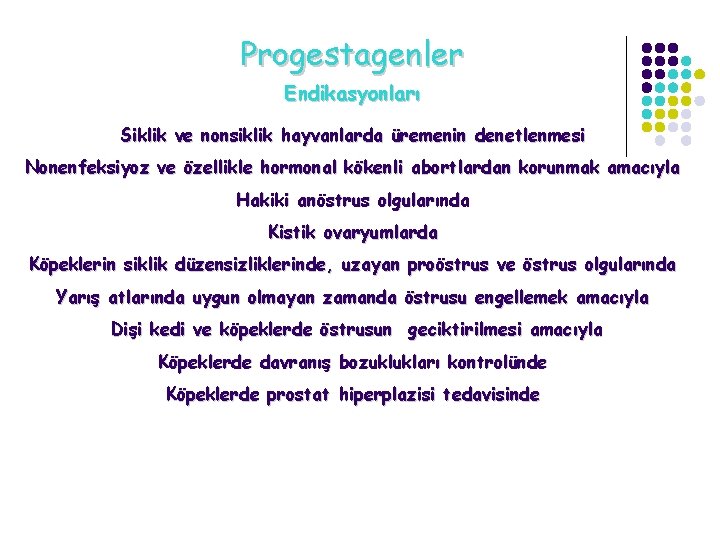 Progestagenler

Endikasyonları

Siklik ve nonsiklik hayvanlarda üremenin denetlenmesi

Nonenfeksiyoz ve özellikle hormonal kökenli abortlardan korunmak amacıyla

Hakiki anöstrus olgularında

Kistik ovaryumlarda

Köpeklerin siklik düzensizliklerinde, uzayan proöstrus ve östrus olgularında

Yarış atlarında uygun olmayan zamanda östrusu engellemek amacıyla

Dişi kedi ve köpeklerde östrusun geciktirilmesi amacıyla

Köpeklerde davranış bozuklukları kontrolünde

Köpeklerde prostat hiperplazisi tedavisinde